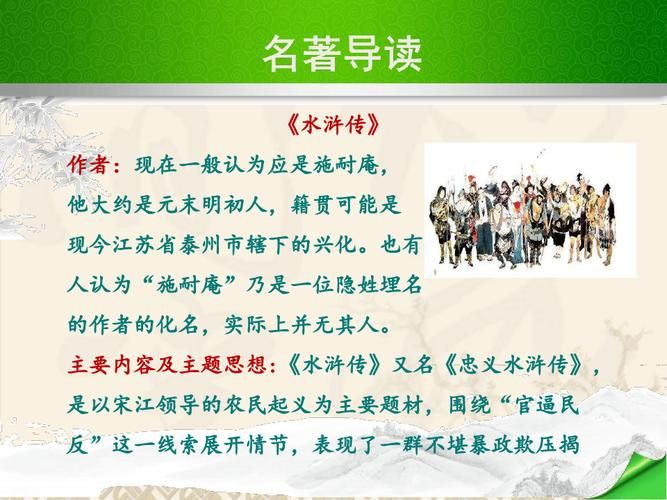 名著导读

《水浒传》

作者：现在一般认为应是施耐庵，他大约是元末明初人，籍贯可能是现今江苏省泰州市辖下的兴化。也有人认为“施耐庵”乃是一位隐姓埋名的作者的化名，实际上并无其人。

主要内容及主题思想：《水浒传》又名《忠义水浒传》，是以宋江领导的农民起义为主要题材，围绕“官逼民反”这一线索展开情节，表现了一群不堪暴政欺压揭